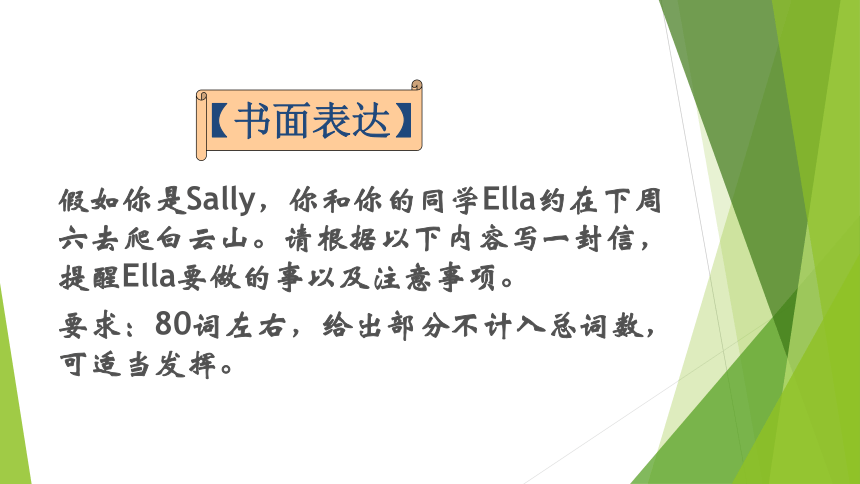 【书面表达】

假如你是Sally，你和你的同学Ella约在下周六去爬白云山。请根据以下内容写一封信，提醒Ella要做的事以及注意事项。

要求：80词左右，给出部分不计入总词数，可适当发挥。